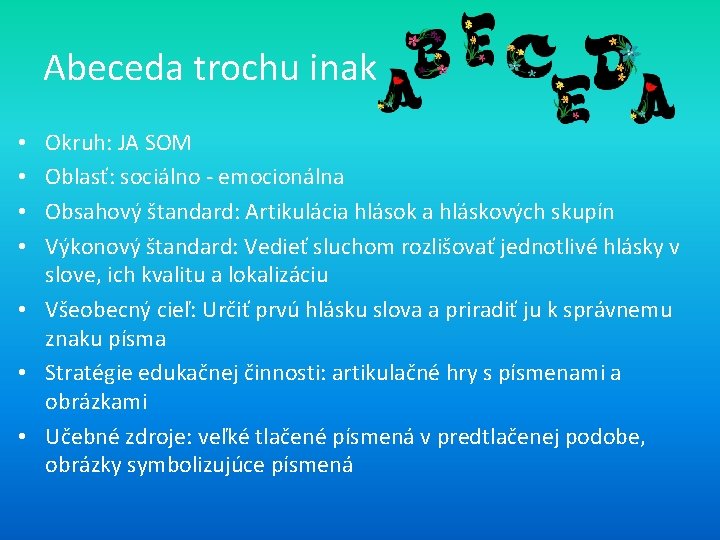 Abeceda trochu inak

ABECEDA

• Okruh: JA SOM
• Oblasť: sociálno - emocionálna
• Obsahový štandard: Artikulácia hlások a hláskových skupín
• Výkonový štandard: Vedieť sluchom rozlišovať jednotlivé hlásky v slove, ich kvalitu a lokalizáciu
• Všeobecný cieľ: Určiť prvú hlásku slova a priradiť ju k správnemu znaku písma
• Stratégie edukačnej činnosti: artikulačné hry s písmenami a obrázkami
• Učebné zdroje: veľké tlačené písmená v predtlačenej podobe, obrázky symbolizujúce písmená